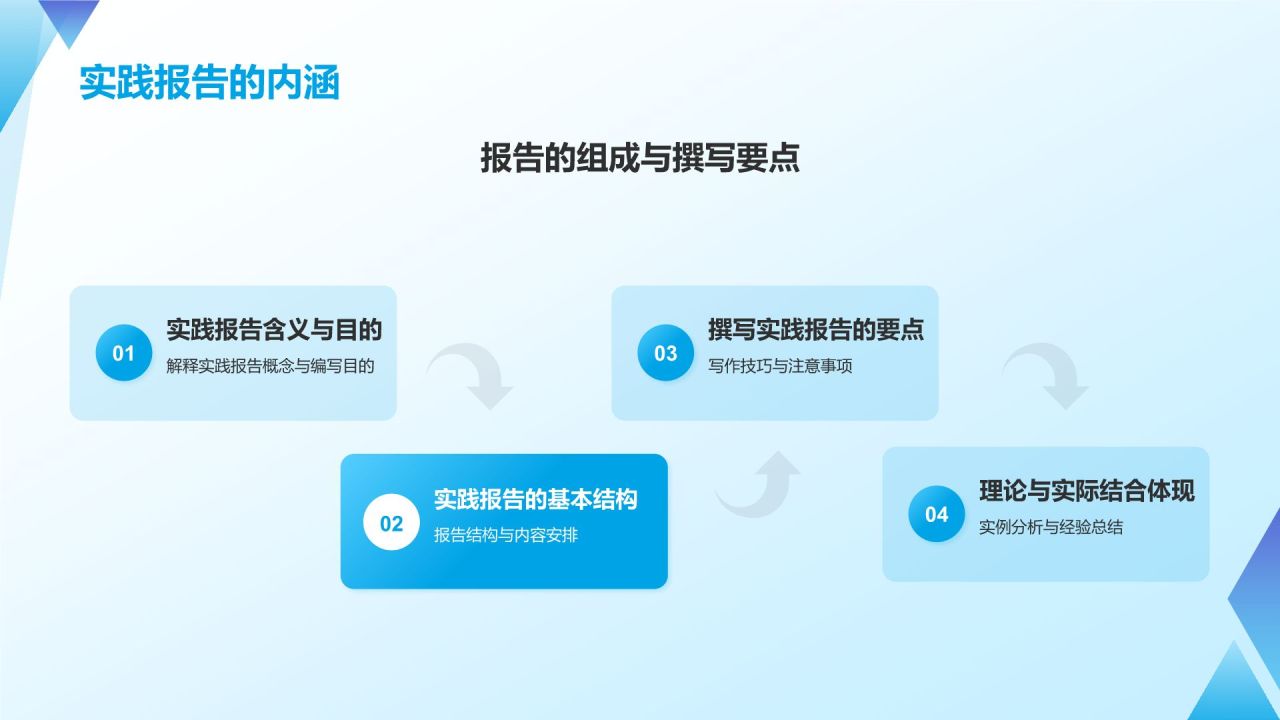 实践报告的内涵

报告的组成与撰写要点

01
实践报告含义与目的
解释实践报告概念与编写目的

02
实践报告的基本结构
报告结构与内容安排

03
撰写实践报告的要点
写作技巧与注意事项

04
理论与实际结合体现
实例分析与经验总结